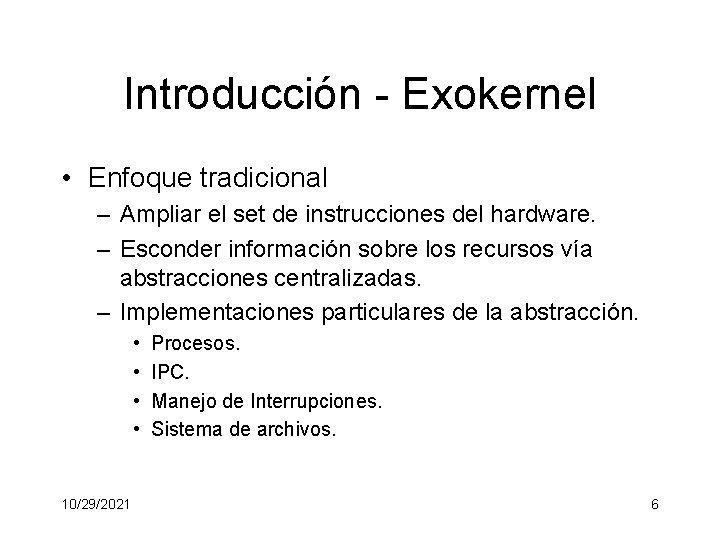 Introducción - Exokernel

• Enfoque tradicional
– Ampliar el set de instrucciones del hardware.
– Esconder información sobre los recursos vía abstracciones centralizadas.
– Implementaciones particulares de la abstracción.
• Procesos.
• IPC.
• Manejo de Interrupciones.
• Sistema de archivos.

10/29/2021

6